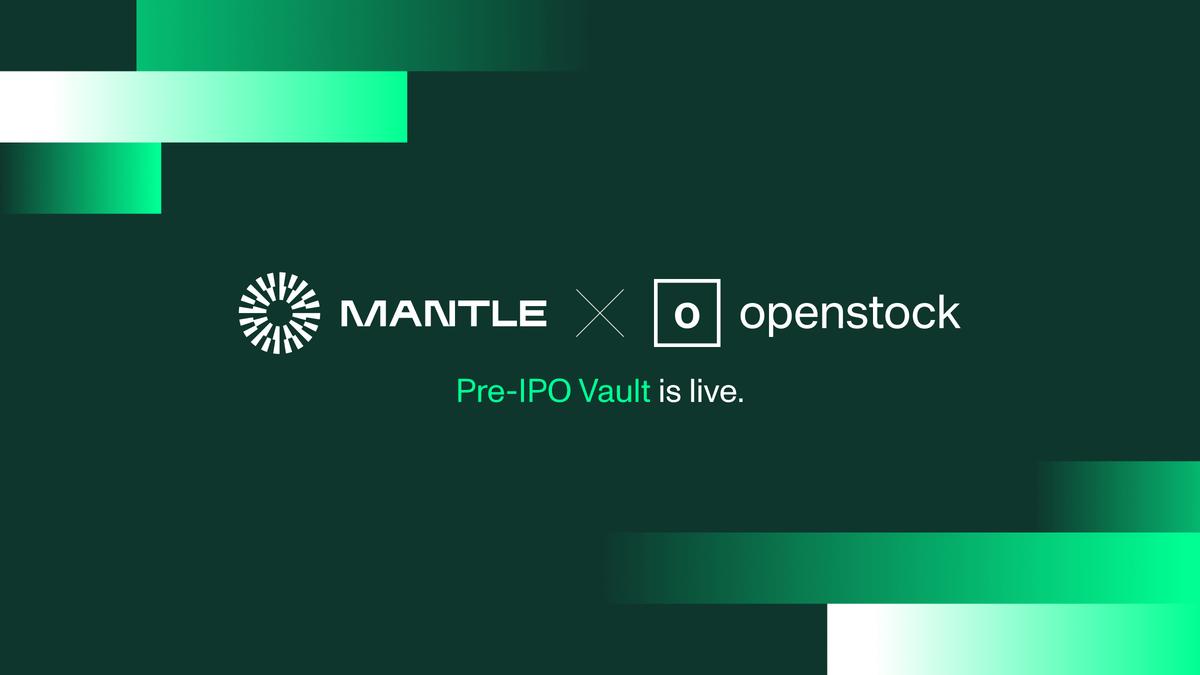 MANTLE × o openstock

Pre-IPO Vault is live.